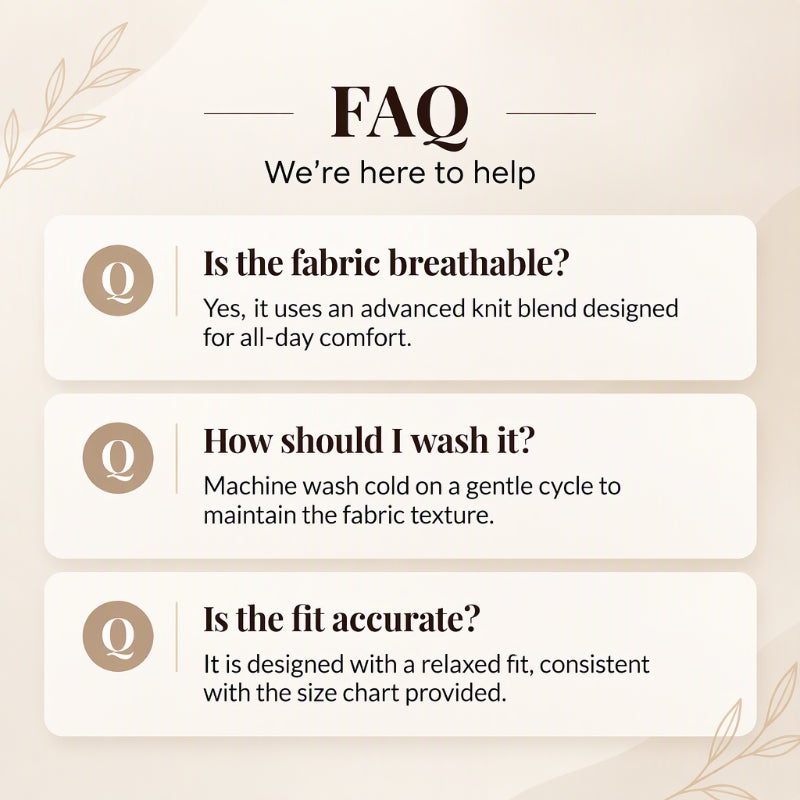 FAQ

We're here to help

Q

Is the fabric breathable?

Yes, it uses an advanced knit blend designed for all-day comfort.

Q

How should I wash it?

Machine wash cold on a gentle cycle to maintain the fabric texture.

Q

Is the fit accurate?

It is designed with a relaxed fit, consistent with the size chart provided.